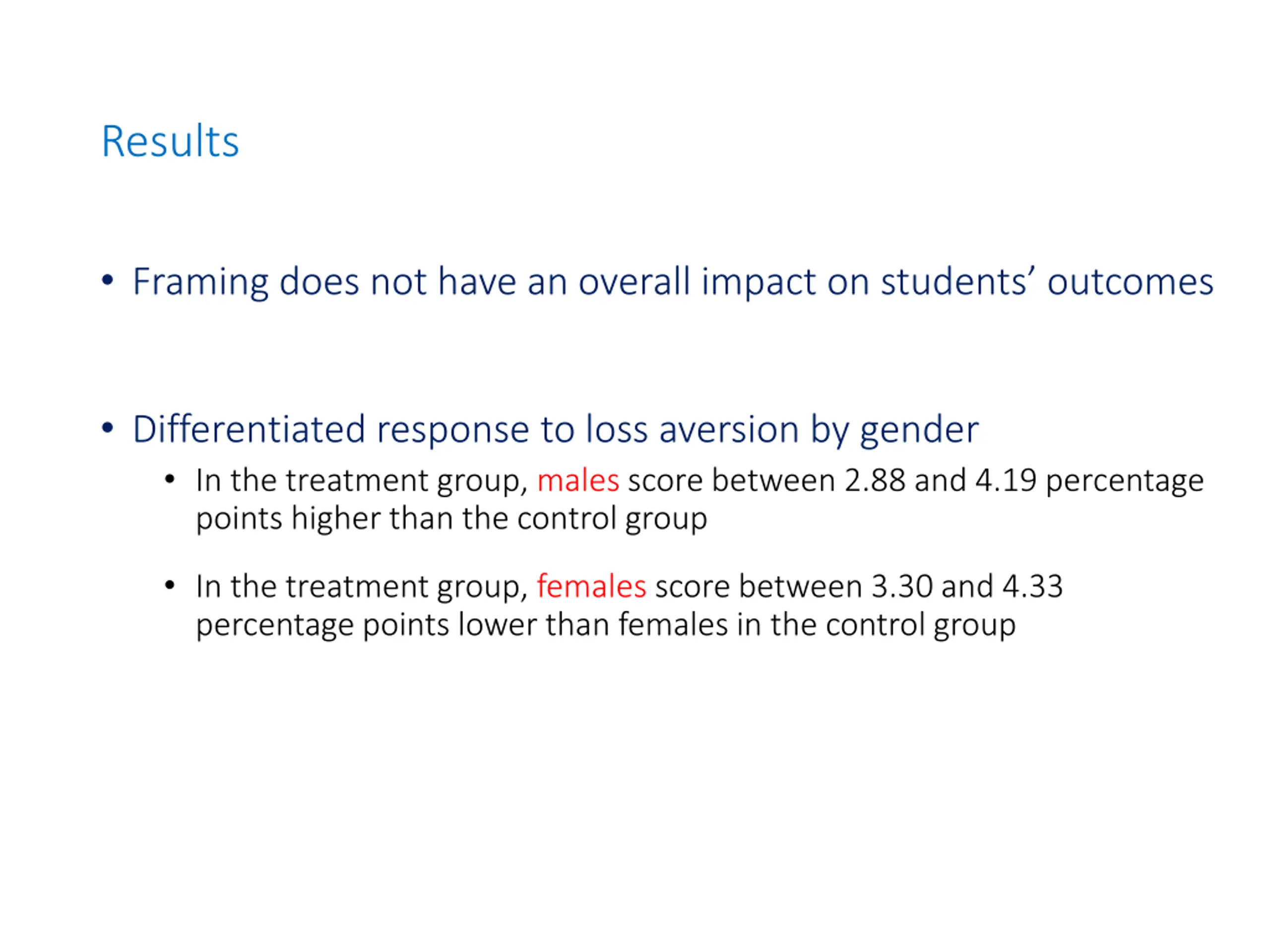 Results

• Framing does not have an overall impact on students’ outcomes

• Differentiated response to loss aversion by gender
  • In the treatment group, males score between 2.88 and 4.19 percentage points higher than the control group
  • In the treatment group, females score between 3.30 and 4.33 percentage points lower than females in the control group